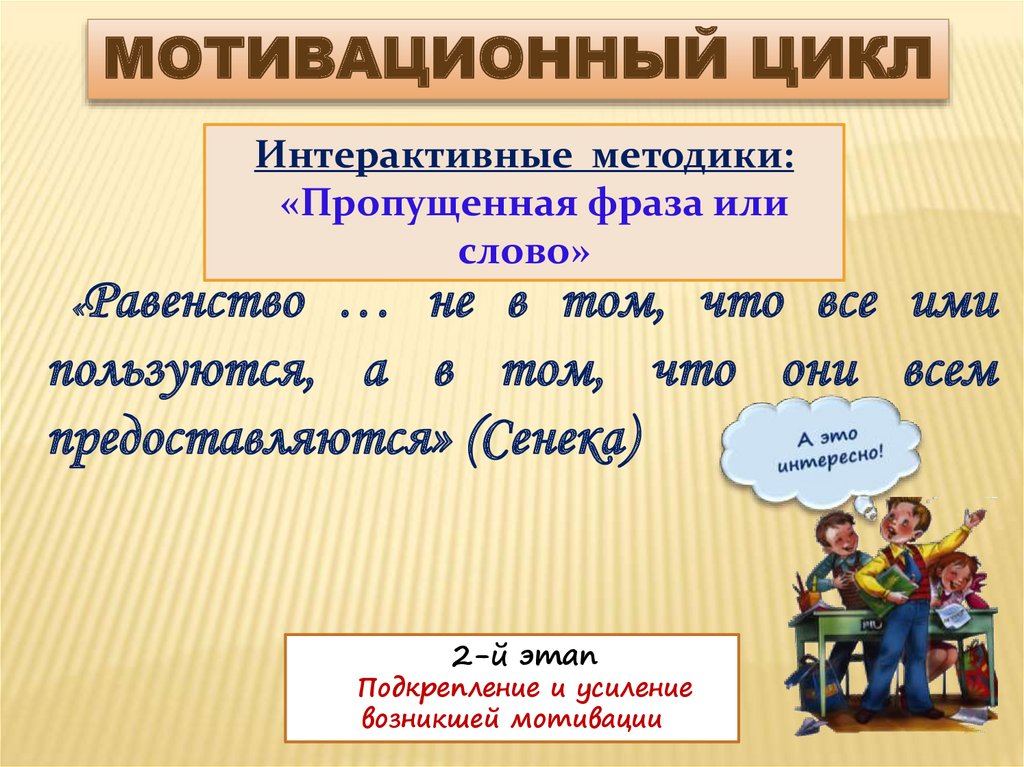 МОТИВАЦИОННЫЙ ЦИКЛ

Интерактивные методики:
«Пропущенная фраза или слово»

«Равенство … не в том, что все ими пользуются, а в том, что они всем предоставляются» (Сенека)

А это интересно!

2-й этап
Подкрепление и усиление возникшей мотивации